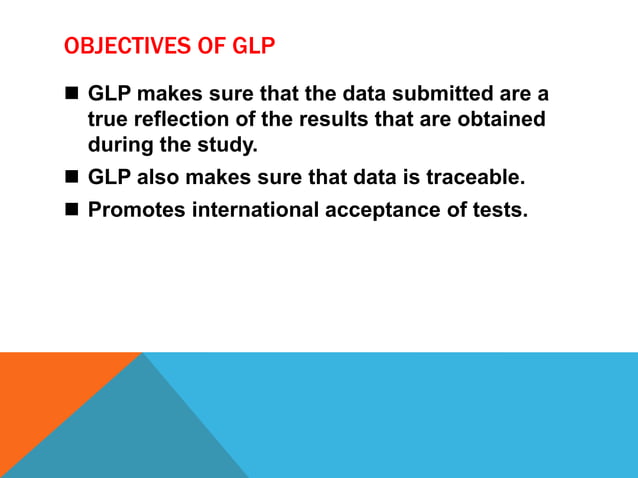 OBJECTIVES OF GLP

■ GLP makes sure that the data submitted are a true reflection of the results that are obtained during the study.

■ GLP also makes sure that data is traceable.

■ Promotes international acceptance of tests.